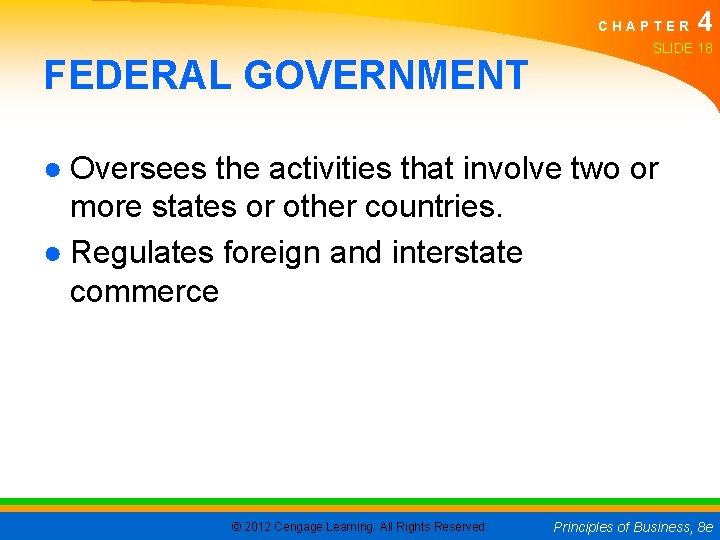 CHAPTER 4
SLIDE 18

FEDERAL GOVERNMENT

● Oversees the activities that involve two or more states or other countries.
● Regulates foreign and interstate commerce

© 2012 Cengage Learning. All Rights Reserved.
Principles of Business, 8e